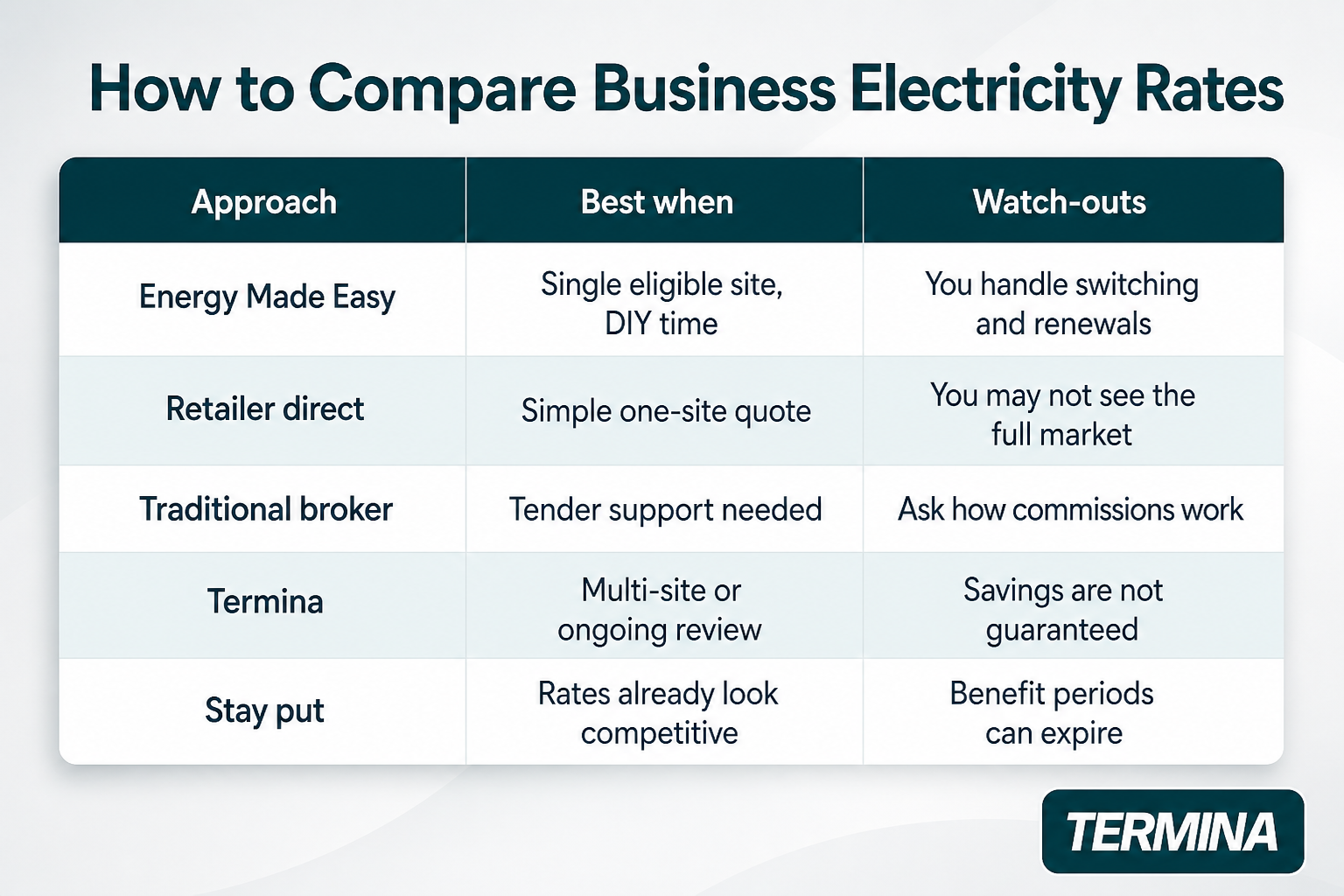 How to Compare Business Electricity Rates

| Approach | Best when | Watch-outs |
|---|---|---|
| Energy Made Easy | Single eligible site, DIY time | You handle switching and renewals |
| Retailer direct | Simple one-site quote | You may not see the full market |
| Traditional broker | Tender support needed | Ask how commissions work |
| Termina | Multi-site or ongoing review | Savings are not guaranteed |
| Stay put | Rates already look competitive | Benefit periods can expire |

TERMINA